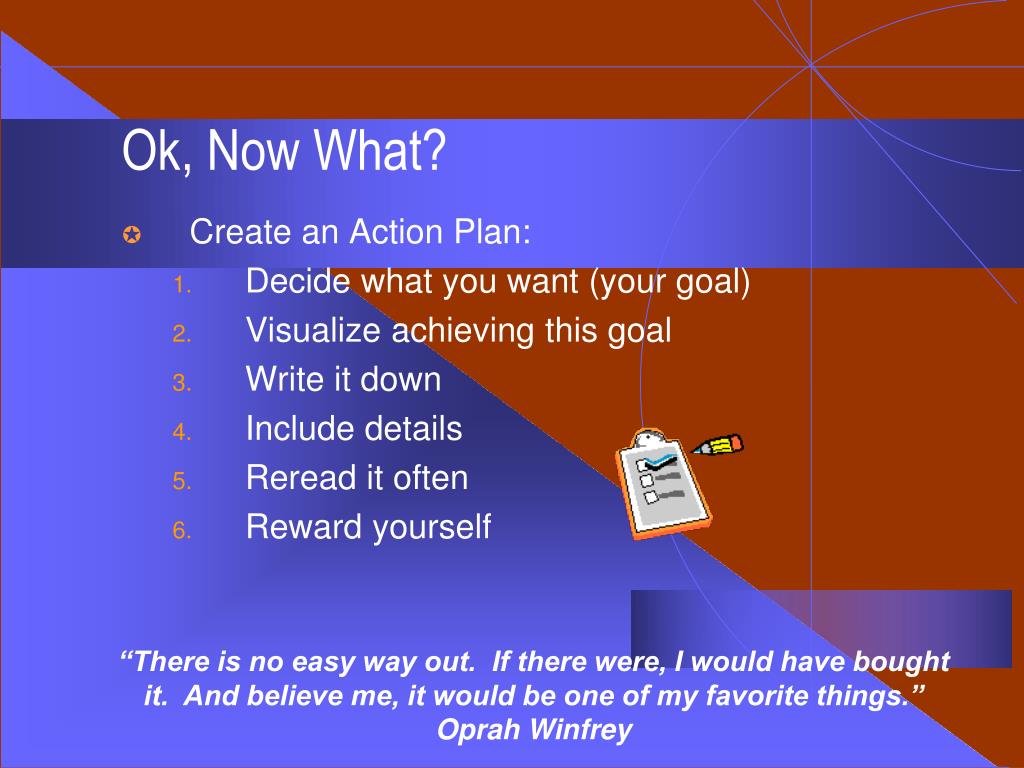 Ok, Now What?

Create an Action Plan:

1. Decide what you want (your goal)
2. Visualize achieving this goal
3. Write it down
4. Include details
5. Reread it often
6. Reward yourself

“There is no easy way out. If there were, I would have bought it. And believe me, it would be one of my favorite things.”
Oprah Winfrey